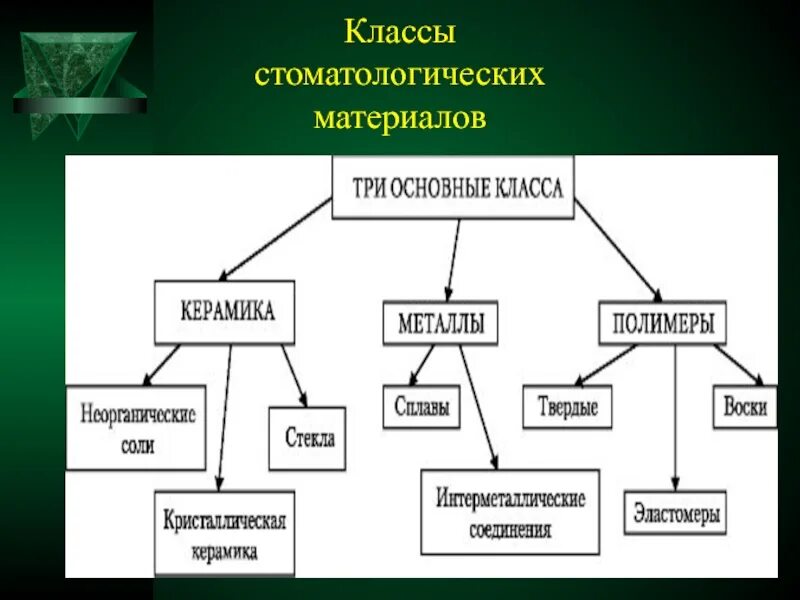 Классы стоматологических материалов

ТРИ ОСНОВНЫЕ КЛАССА

КЕРАМИКА

МЕТАЛЛЫ

ПОЛИМЕРЫ

Неорганические соли

Стекла

Кристаллическая керамика

Сплавы

Интерметаллические соединения

Твердые

Воски

Эластомеры